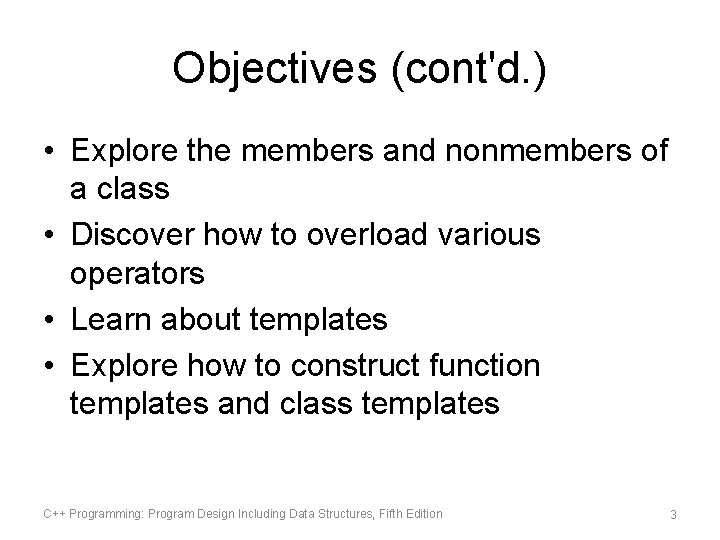 Objectives (cont'd.)

• Explore the members and nonmembers of a class
• Discover how to overload various operators
• Learn about templates
• Explore how to construct function templates and class templates

C++ Programming: Program Design Including Data Structures, Fifth Edition

3